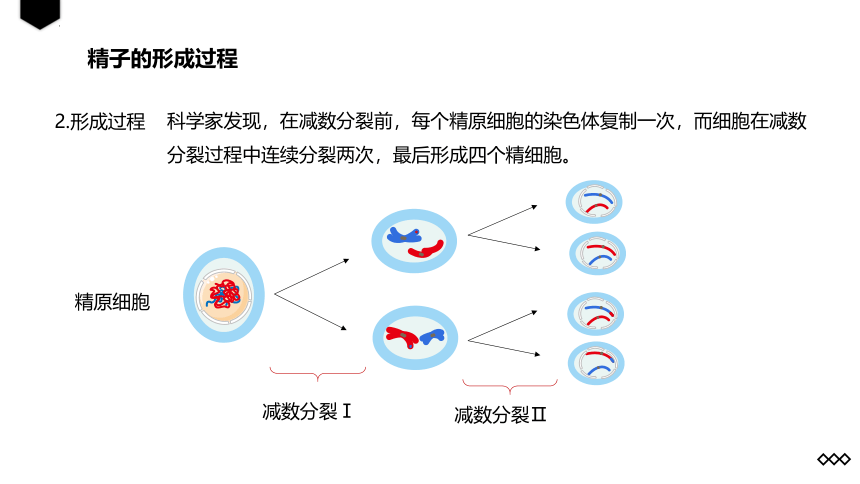 精子的形成过程

2.形成过程　科学家发现，在减数分裂前，每个精原细胞的染色体复制一次，而细胞在减数分裂过程中连续分裂两次，最后形成四个精细胞。

精原细胞

减数分裂Ⅰ

减数分裂Ⅱ